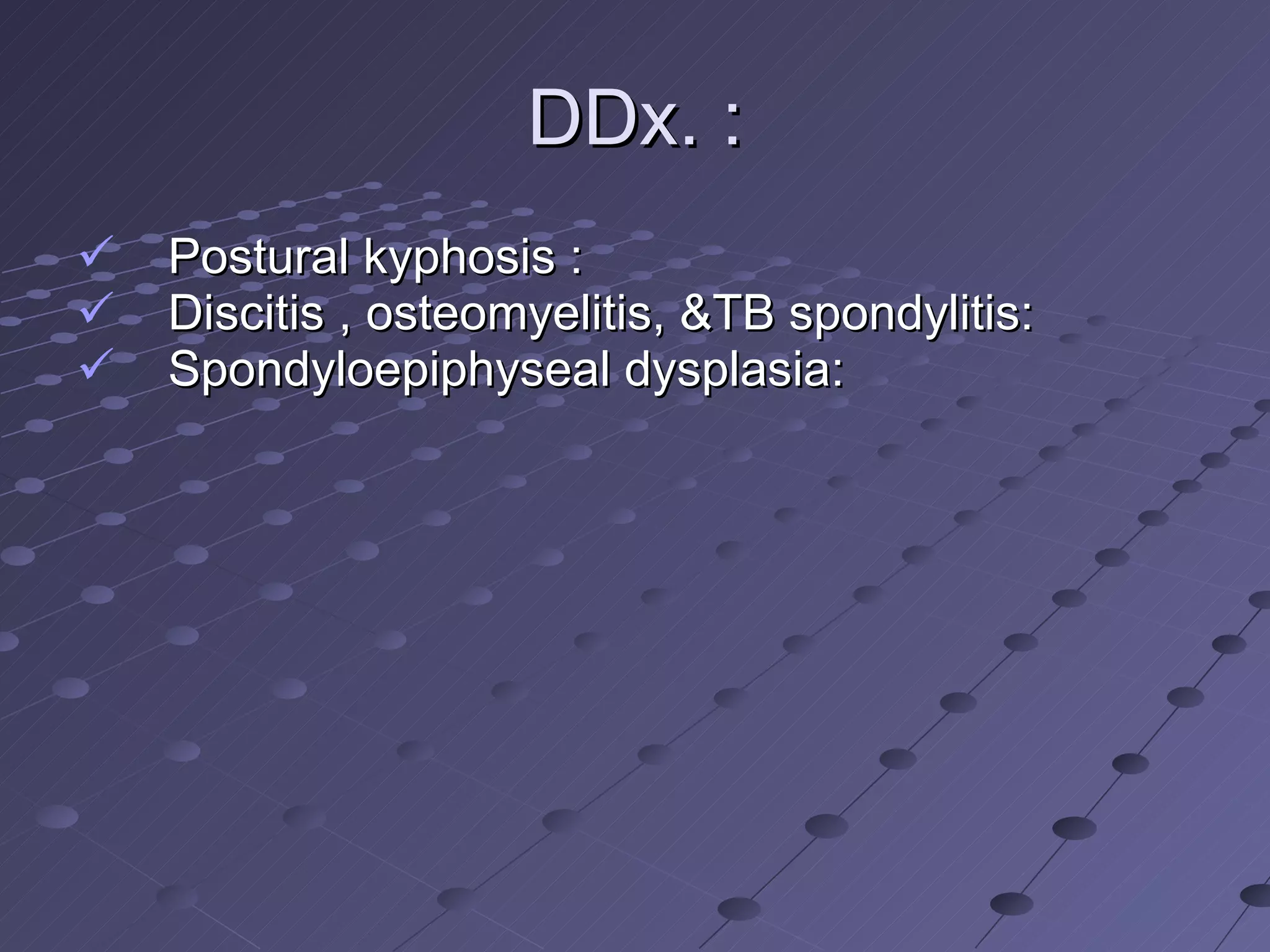 DDx. :

✓ Postural kyphosis :
✓ Discitis , osteomyelitis, &TB spondylitis:
✓ Spondyloepiphyseal dysplasia: